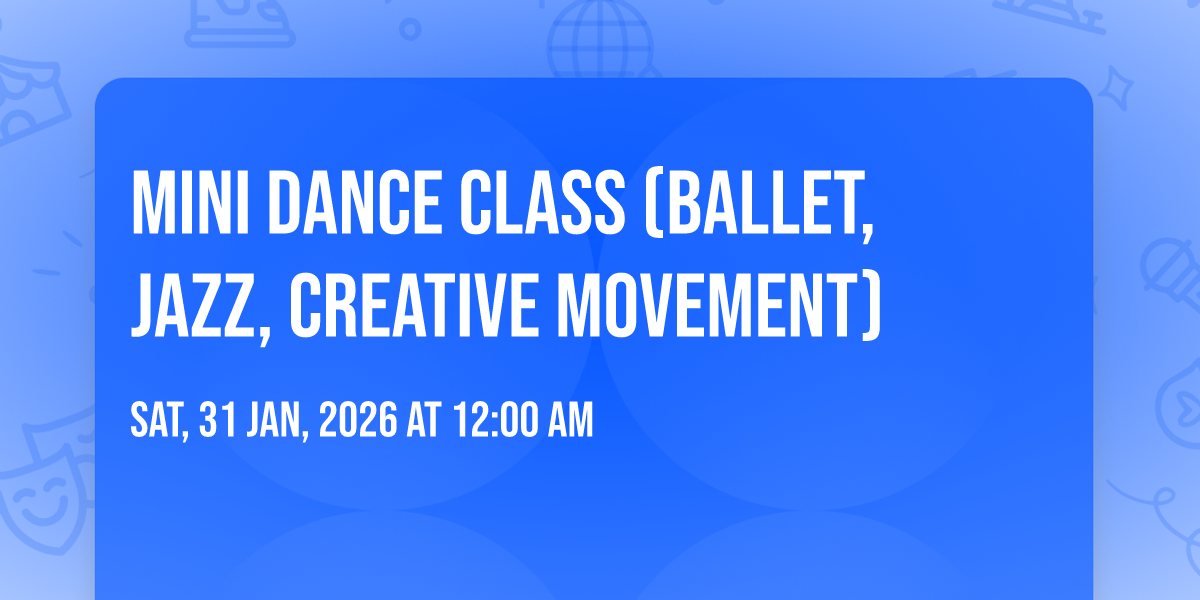 MINI DANCE CLASS (BALLET, JAZZ, CREATIVE MOVEMENT)

SAT, 31 JAN, 2026 AT 12:00 AM